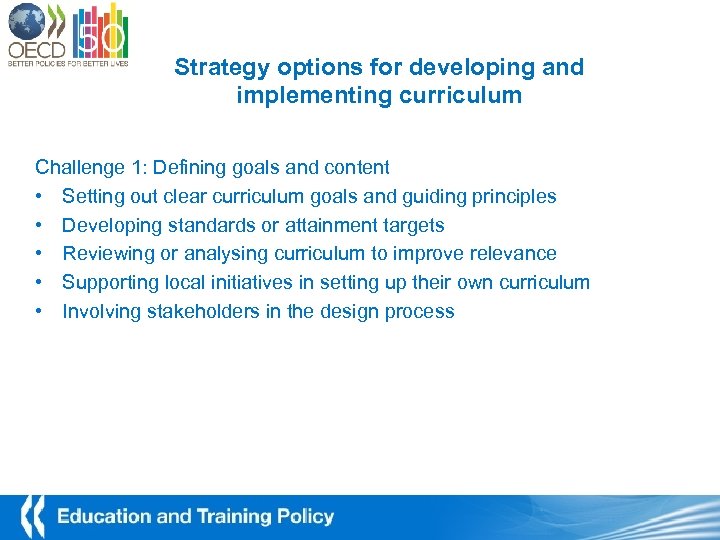 OECD
50
BETTER POLICIES FOR BETTER LIVES

Strategy options for developing and implementing curriculum

Challenge 1: Defining goals and content
• Setting out clear curriculum goals and guiding principles
• Developing standards or attainment targets
• Reviewing or analysing curriculum to improve relevance
• Supporting local initiatives in setting up their own curriculum
• Involving stakeholders in the design process

Education and Training Policy